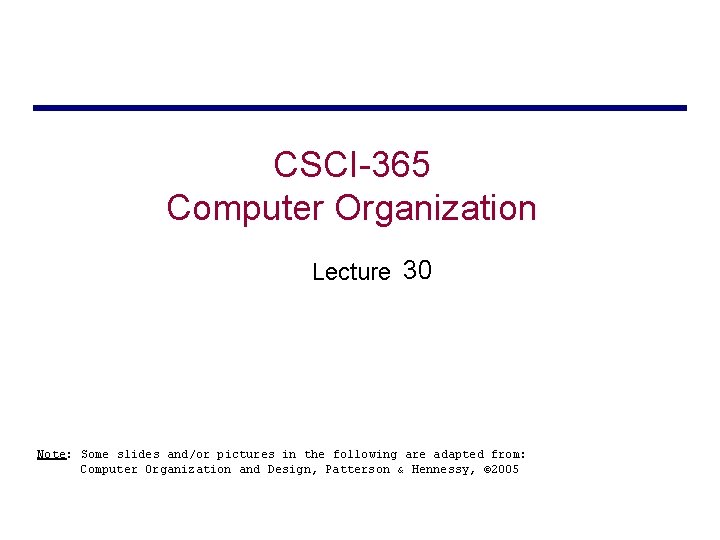 CSCI-365
Computer Organization

Lecture 30

Note: Some slides and/or pictures in the following are adapted from:
Computer Organization and Design, Patterson & Hennessy, ©2005